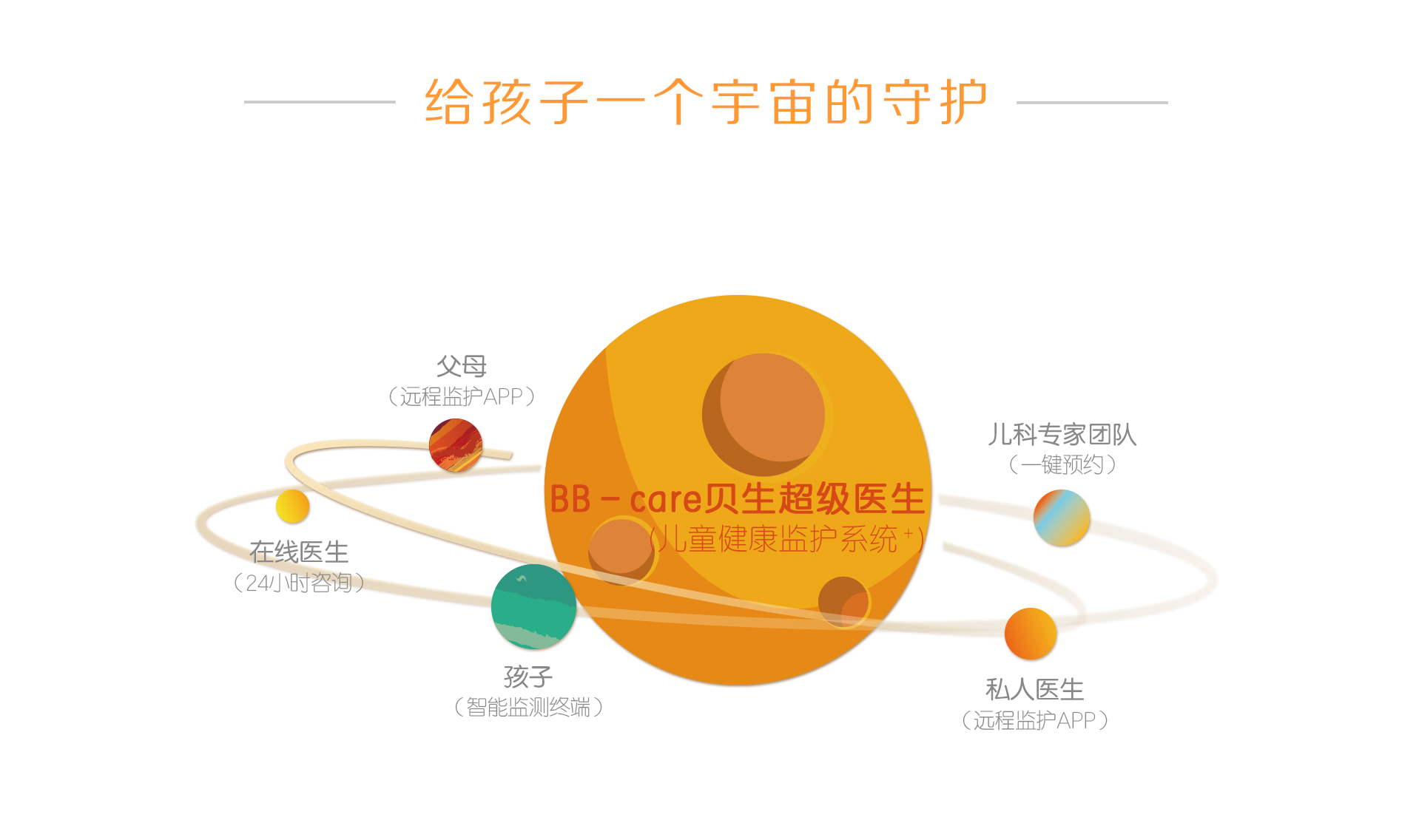 给孩子一个宇宙的守护

父母
（远程监护APP）

儿科专家团队
（一键预约）

BB－care贝生超级医生
（儿童健康监护系统$^+$）

在线医生
（24小时咨询）

孩子
（智能监测终端）

私人医生
（远程监护APP）